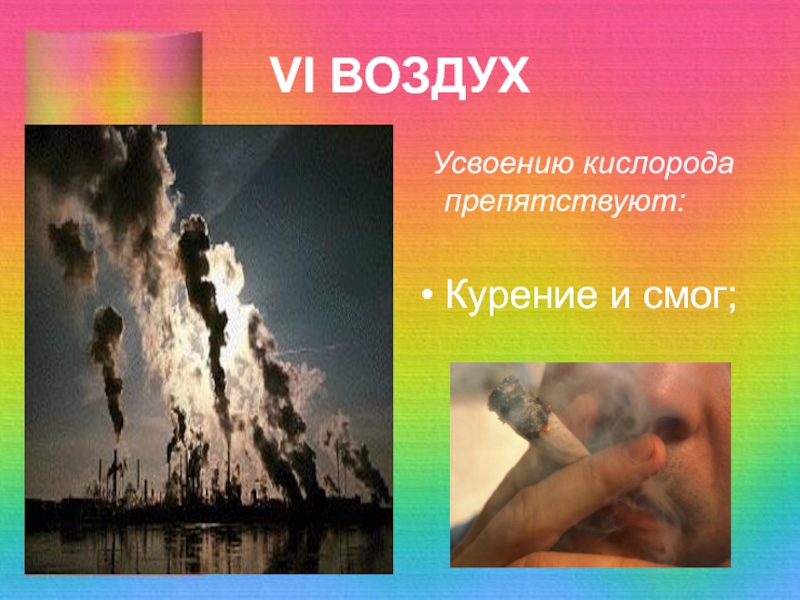 VI ВОЗДУХ

Усвоению кислорода препятствуют:

• Курение и смог;